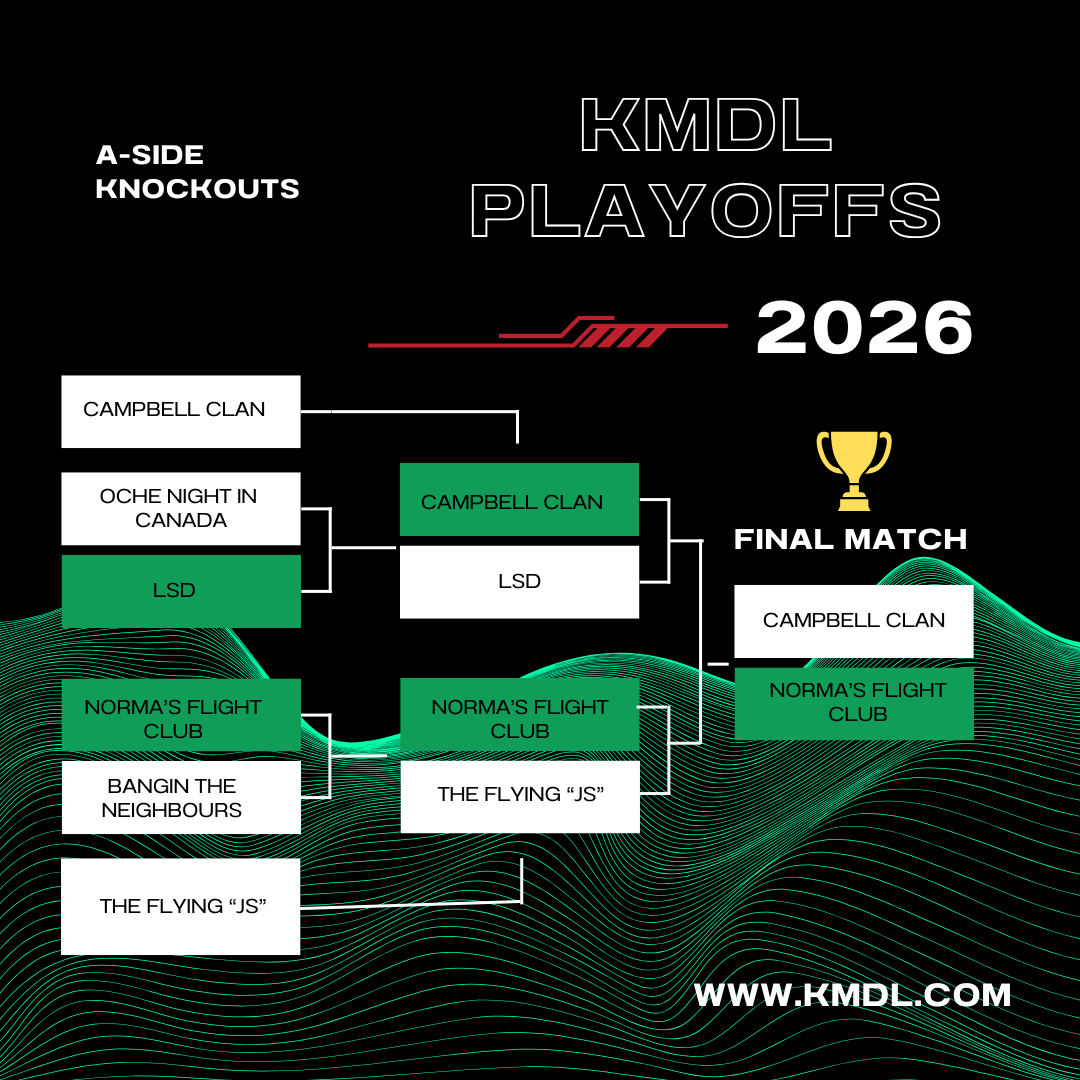 A-SIDE KNOCKOUTS

KMDL PLAYOFFS

2026

CAMPBELL CLAN

OCHE NIGHT IN CANADA

LSD

NORMA'S FLIGHT CLUB

BANGIN THE NEIGHBOURS

THE FLYING "JS"

CAMPBELL CLAN

LSD

NORMA'S FLIGHT CLUB

THE FLYING "JS"

FINAL MATCH

CAMPBELL CLAN

NORMA'S FLIGHT CLUB

WWW.KMDL.COM